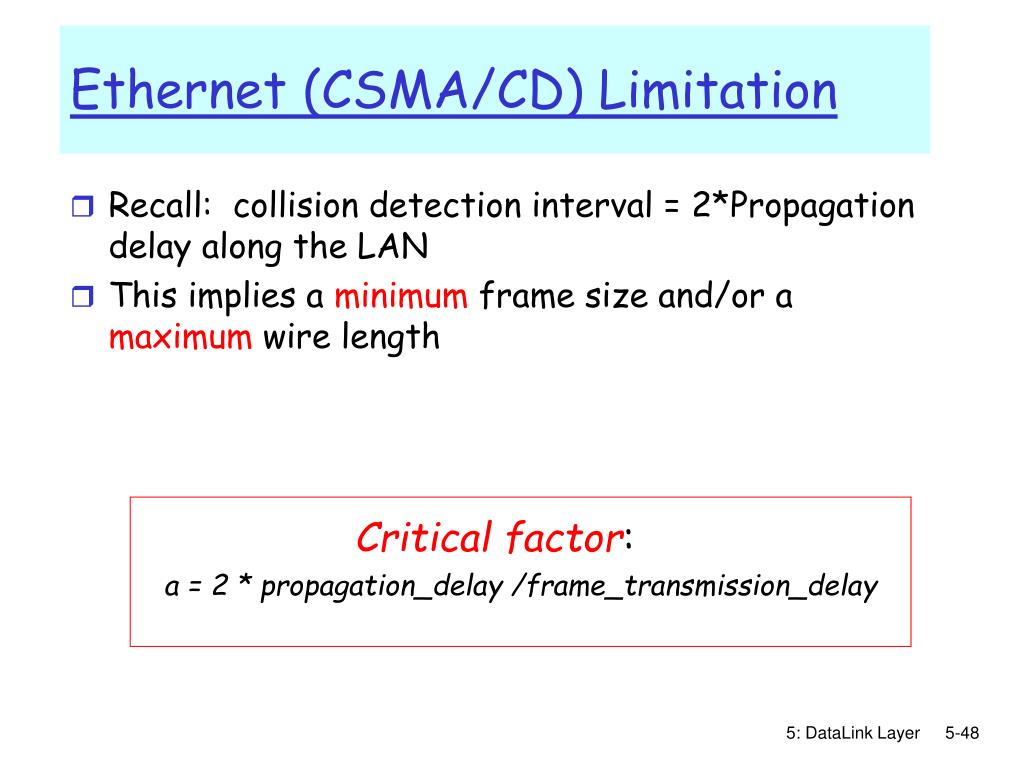 Ethernet (CSMA/CD) Limitation

Recall: collision detection interval = 2*Propagation delay along the LAN

This implies a minimum frame size and/or a maximum wire length

Critical factor:
a = 2 * propagation_delay /frame_transmission_delay

5: DataLink Layer 5-48